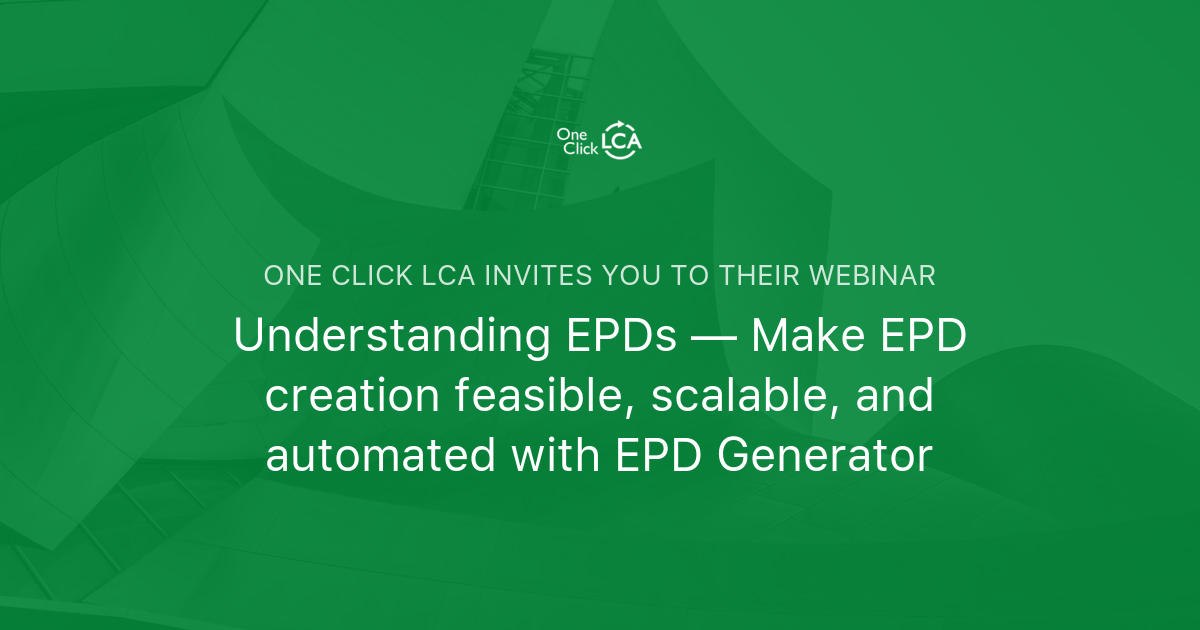 One Click LCA

ONE CLICK LCA INVITES YOU TO THEIR WEBINAR

Understanding EPDs — Make EPD creation feasible, scalable, and automated with EPD Generator